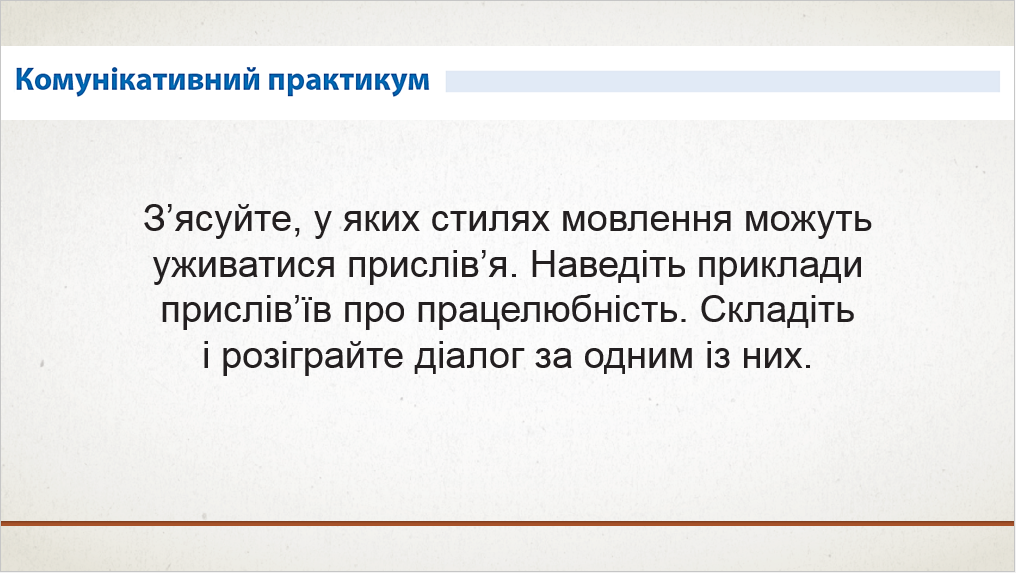 Комунікативний практикум

З’ясуйте, у яких стилях мовлення можуть уживатися прислів’я. Наведіть приклади прислів’їв про працелюбність. Складіть і розіграйте діалог за одним із них.